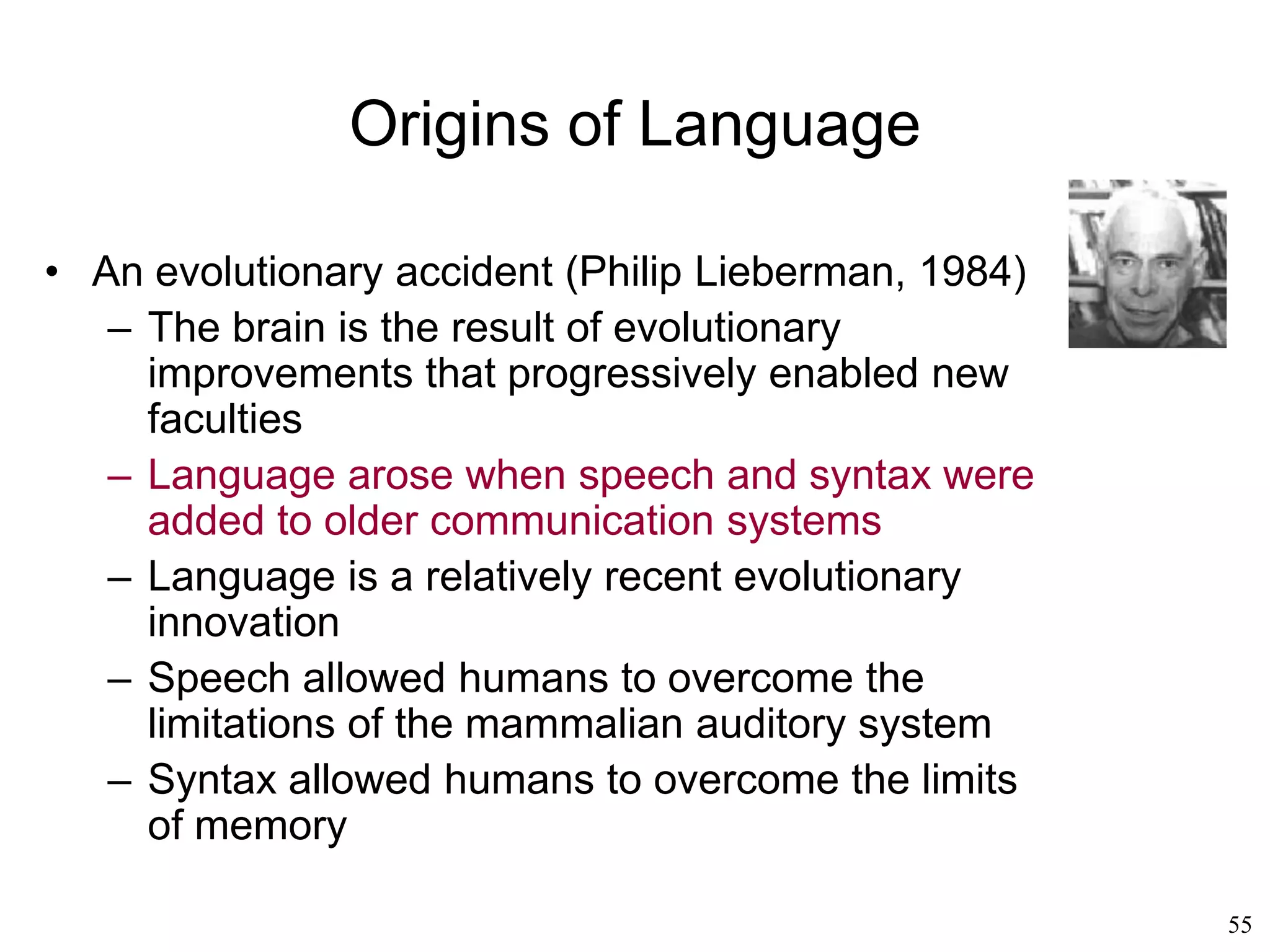 Origins of Language

• An evolutionary accident (Philip Lieberman, 1984)
– The brain is the result of evolutionary improvements that progressively enabled new faculties
– Language arose when speech and syntax were added to older communication systems
– Language is a relatively recent evolutionary innovation
– Speech allowed humans to overcome the limitations of the mammalian auditory system
– Syntax allowed humans to overcome the limits of memory

55